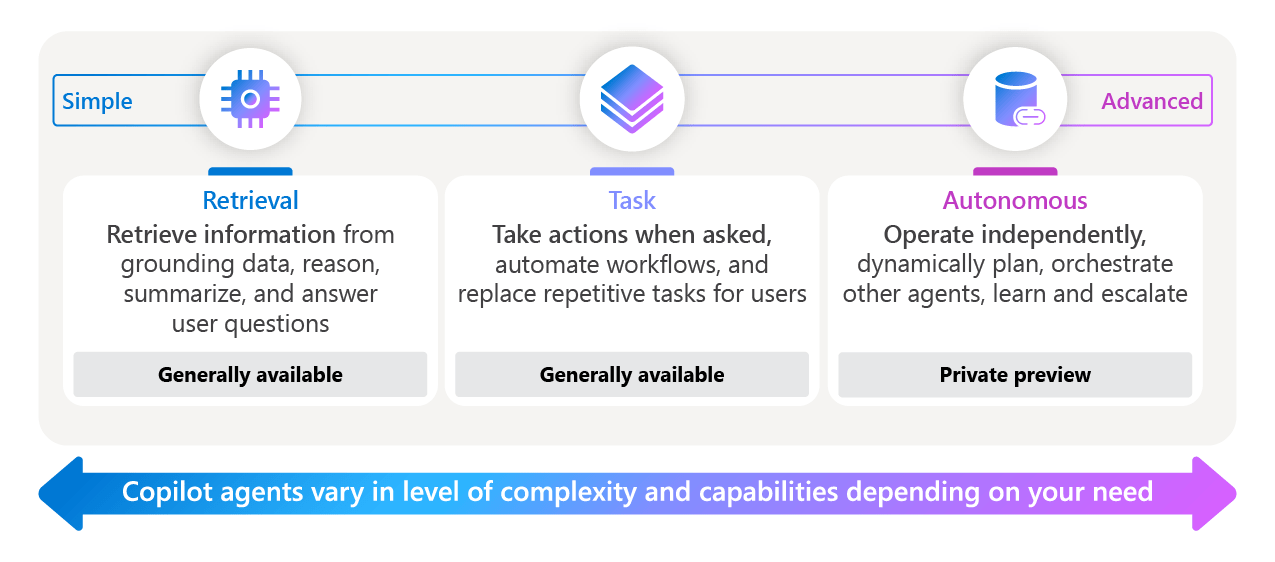 Simple

Advanced

Retrieval

Retrieve information from grounding data, reason, summarize, and answer user questions

Generally available

Task

Take actions when asked, automate workflows, and replace repetitive tasks for users

Generally available

Autonomous

Operate independently, dynamically plan, orchestrate other agents, learn and escalate

Private preview

Copilot agents vary in level of complexity and capabilities depending on your need